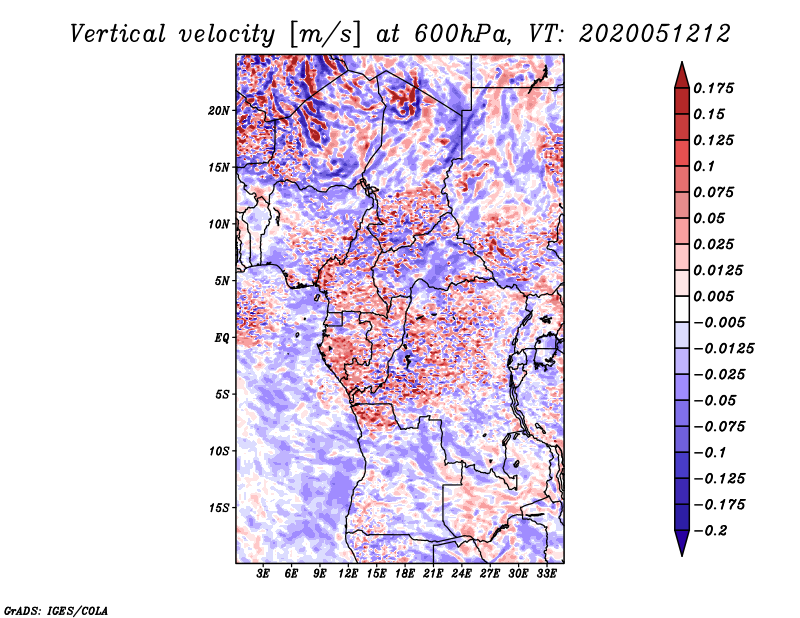 Vertical velocity [m/s] at 600hPa, VT: 2020051212

20N
15N
10N
5N
EQ
5S
10S
15S

3E 6E 9E 12E 15E 18E 21E 24E 27E 30E 33E

0.175
0.15
0.125
0.1
0.075
0.05
0.025
0.0125
0.005
−0.005
−0.0125
−0.025
−0.05
−0.075
−0.1
−0.125
−0.175
−0.2

GrADS: IGES/COLA